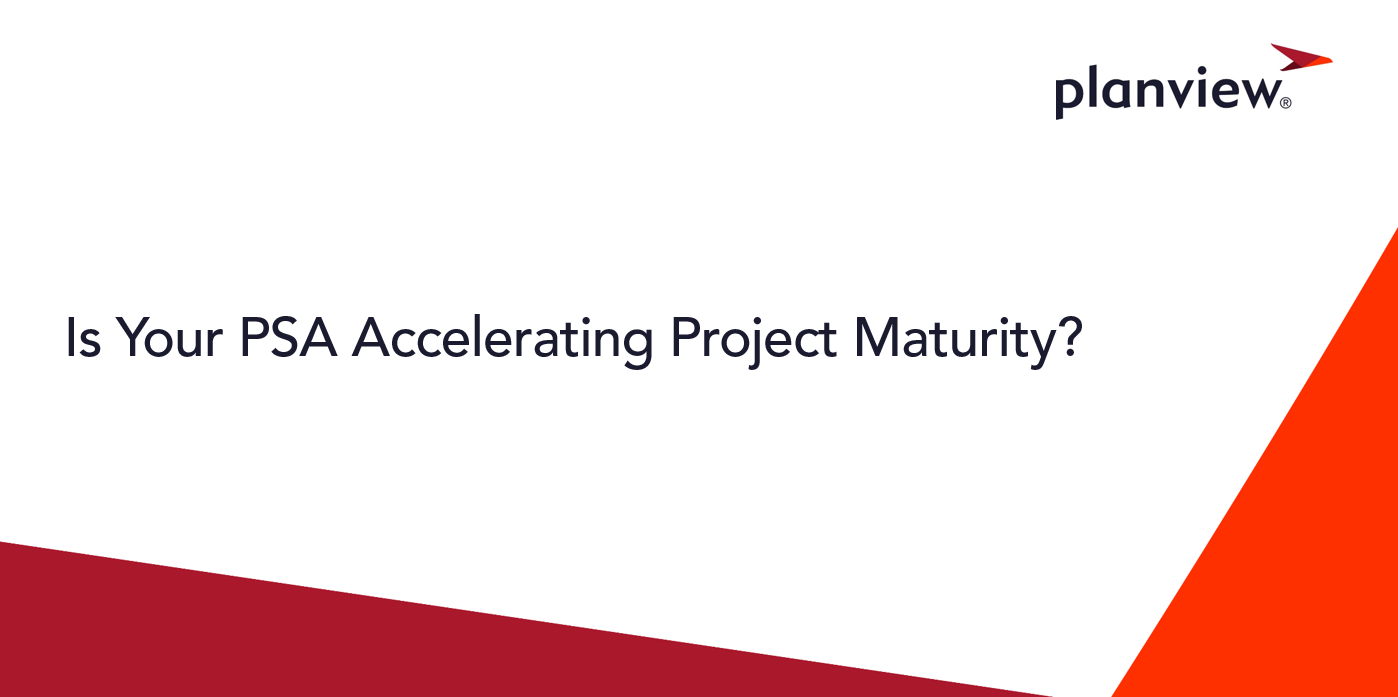 planview®

Is Your PSA Accelerating Project Maturity?